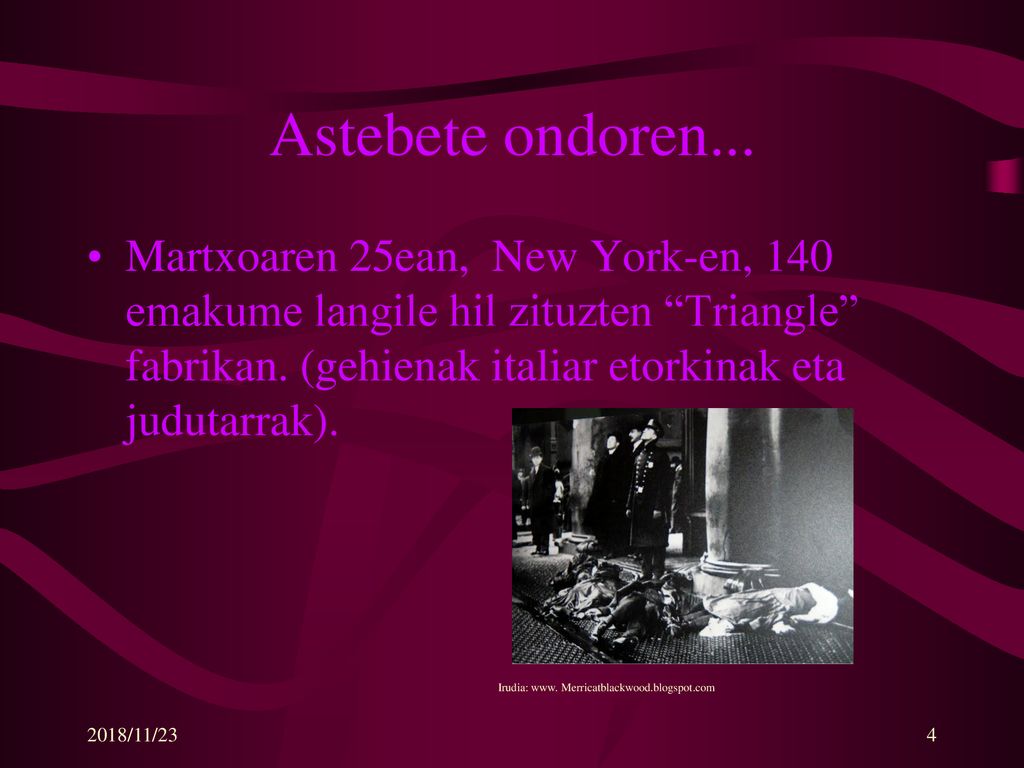 Astebete ondoren...

• Martxoaren 25ean, New York-en, 140 emakume langile hil zituzten “Triangle” fabrikan. (gehienak italiar etorkinak eta judutarrak).

Irudia: www. Merricatblackwood.blogspot.com

2018/11/23

4